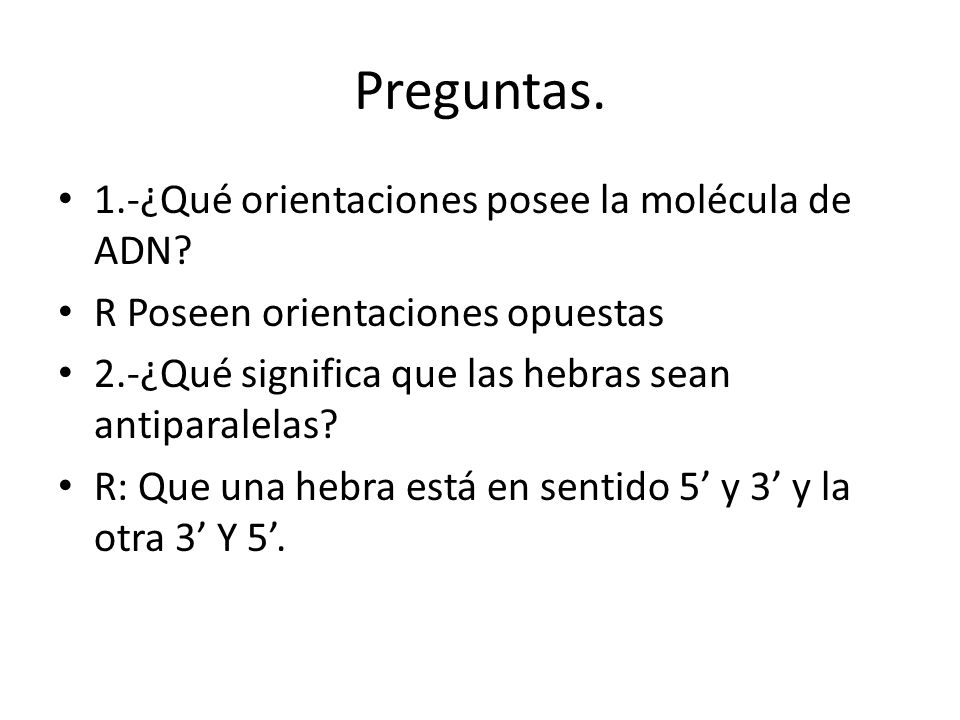 Preguntas.

• 1.-¿Qué orientaciones posee la molécula de ADN?
• R Poseen orientaciones opuestas
• 2.-¿Qué significa que las hebras sean antiparalelas?
• R: Que una hebra está en sentido 5’ y 3’ y la otra 3’ Y 5’.